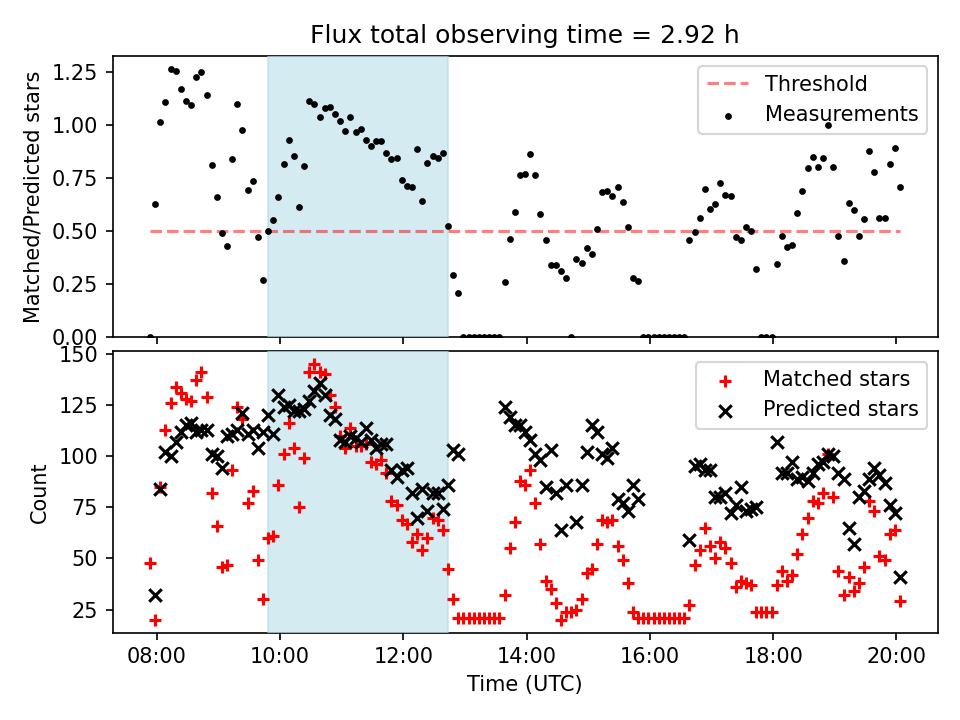 Flux total observing time = 2.92 h

Matched/Predicted stars

1.25
1.00
0.75
0.50
0.25
0.00

Threshold
Measurements

Count

150
125
100
75
50
25

Matched stars
Predicted stars

08:00
10:00
12:00
14:00
16:00
18:00
20:00

Time (UTC)